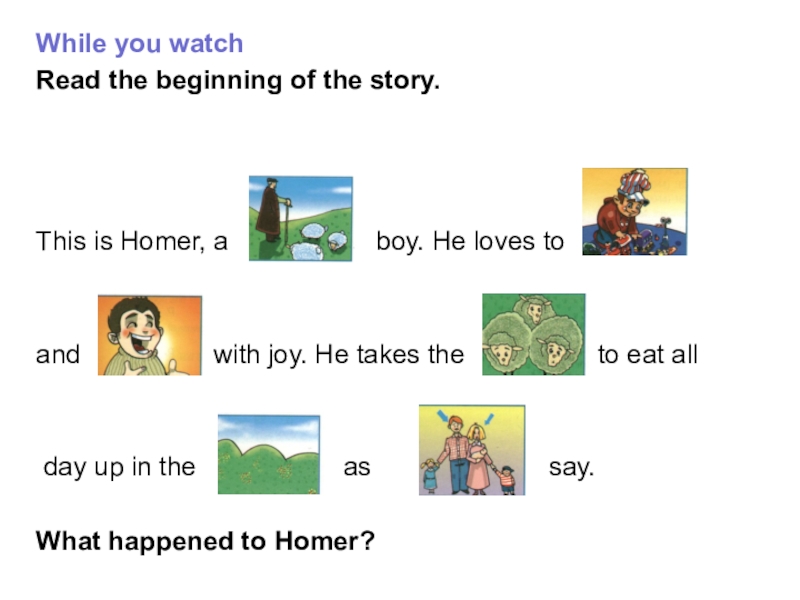 While you watch
Read the beginning of the story.

This is Homer, a boy. He loves to and with joy. He takes the to eat all day up in the as say.

What happened to Homer?